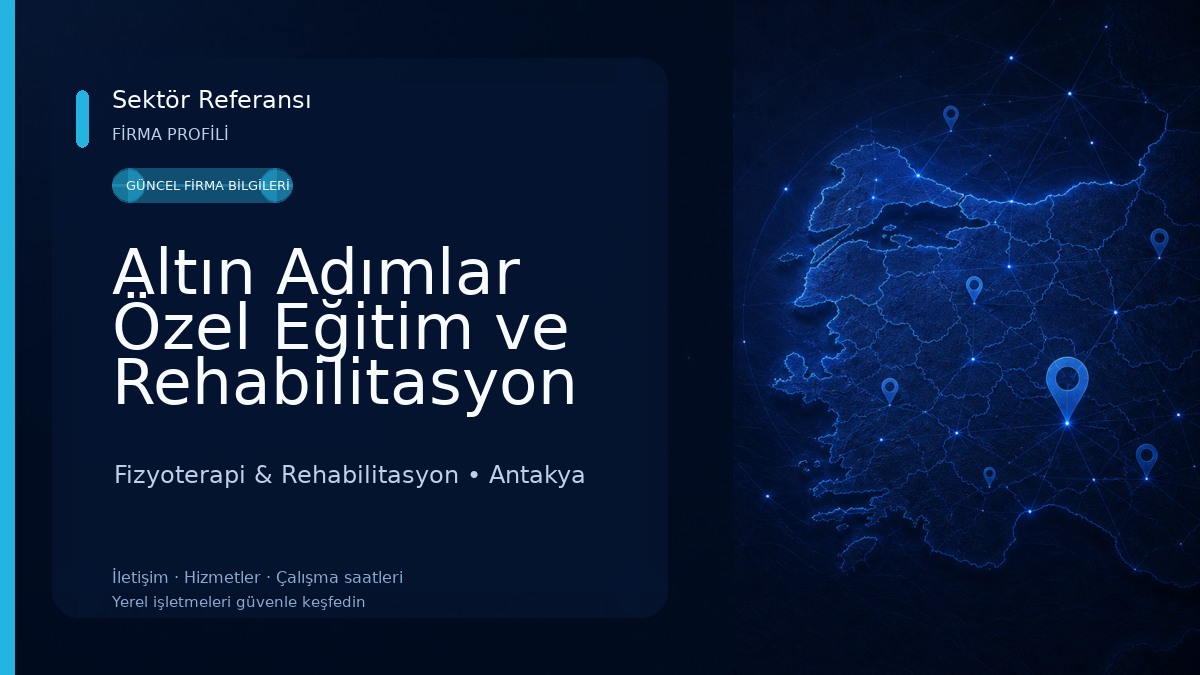 Sektör Referansı
FİRMA PROFİLİ

GÜNCEL FİRMA BİLGİLERİ

Altın Adımlar Özel Eğitim ve Rehabilitasyon

Fizyoterapi & Rehabilitasyon • Antakya

İletişim · Hizmetler · Çalışma saatleri
Yerel işletmeleri güvenle keşfedin